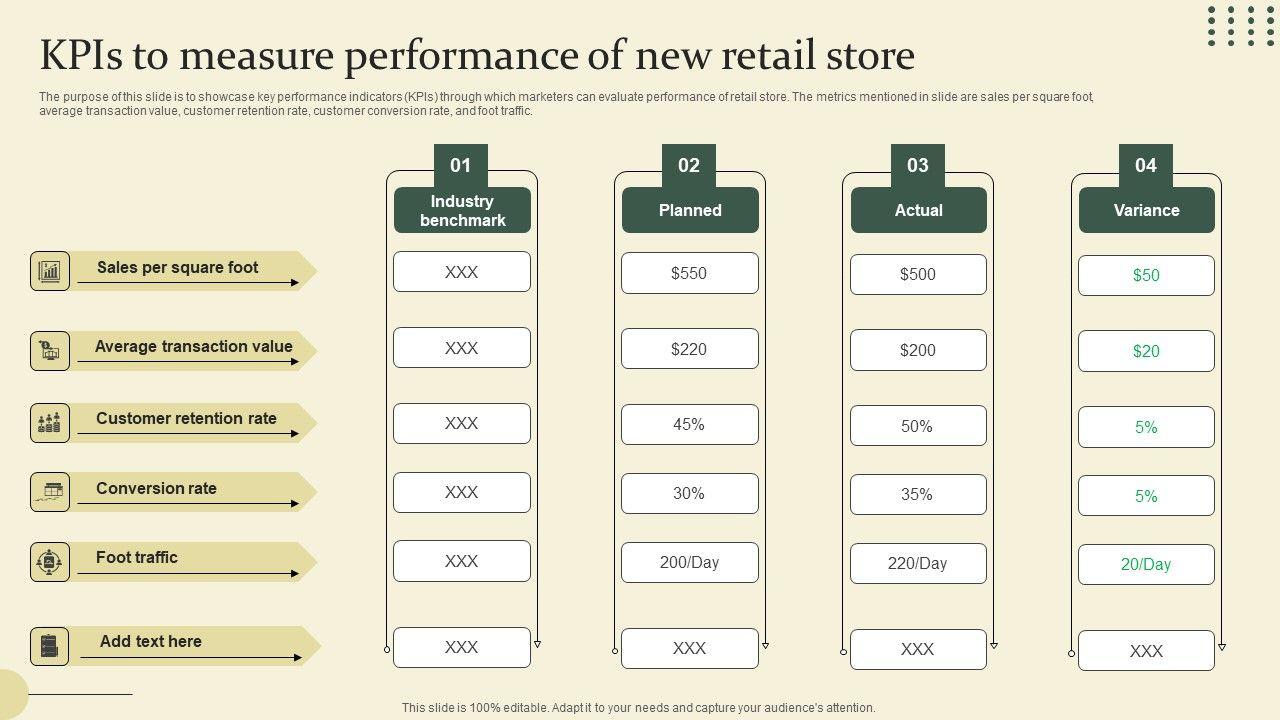 KPIs to measure performance of new retail store

The purpose of this slide is to showcase key performance indicators (KPIs) through which marketers can evaluate performance of retail store. The metrics mentioned in slide are sales per square foot, average transaction value, customer retention rate, customer conversion rate, and foot traffic.

| | 01 Industry benchmark | 02 Planned | 03 Actual | 04 Variance |
|---|---|---|---|---|
| Sales per square foot | XXX | $550 | $500 | $50 |
| Average transaction value | XXX | $220 | $200 | $20 |
| Customer retention rate | XXX | 45% | 50% | 5% |
| Conversion rate | XXX | 30% | 35% | 5% |
| Foot traffic | XXX | 200/Day | 220/Day | 20/Day |
| Add text here | XXX | XXX | XXX | XXX |

This slide is 100% editable. Adapt it to your needs and capture your audience's attention.